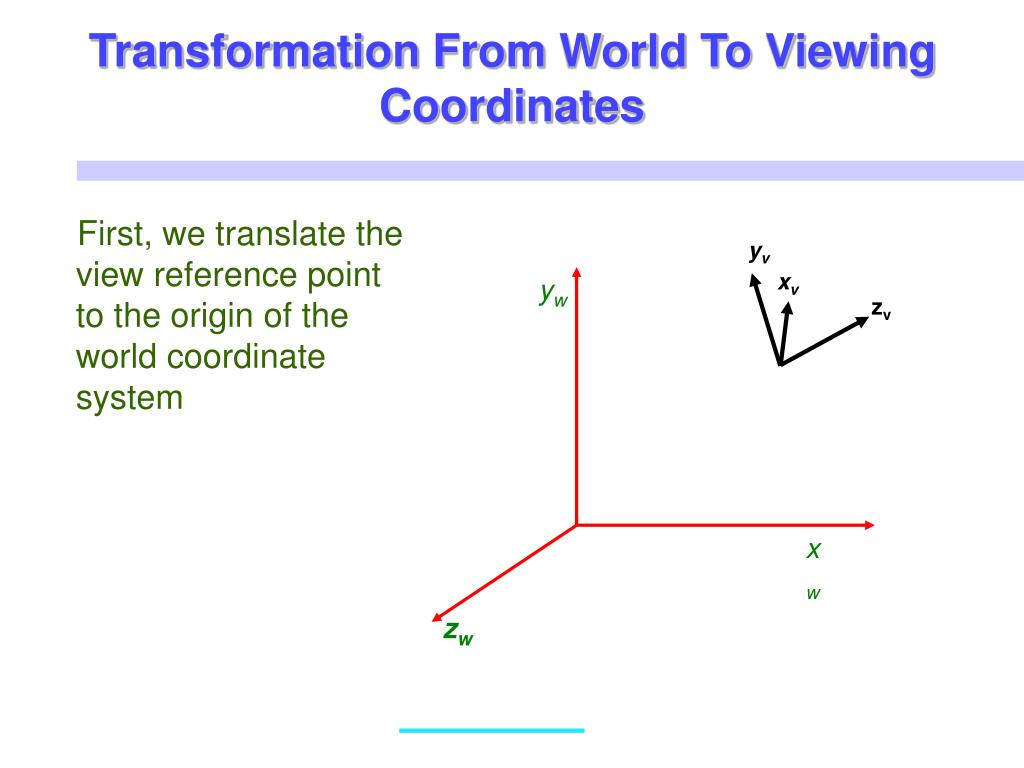 Transformation From World To Viewing Coordinates

First, we translate the view reference point to the origin of the world coordinate system

$y_v$

$x_v$

$z_v$

$y_w$

$x_w$

$z_w$